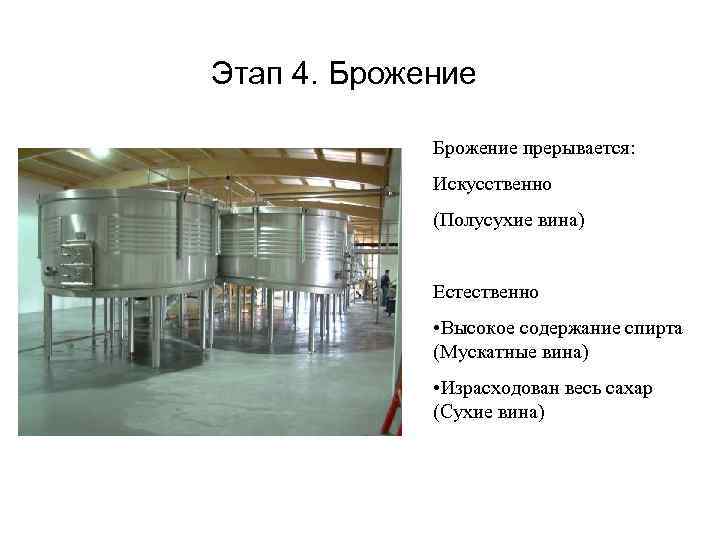 Этап 4. Брожение

Брожение прерывается:

Искусственно

(Полусухие вина)

Естественно

•Высокое содержание спирта (Мускатные вина)

•Израсходован весь сахар (Сухие вина)